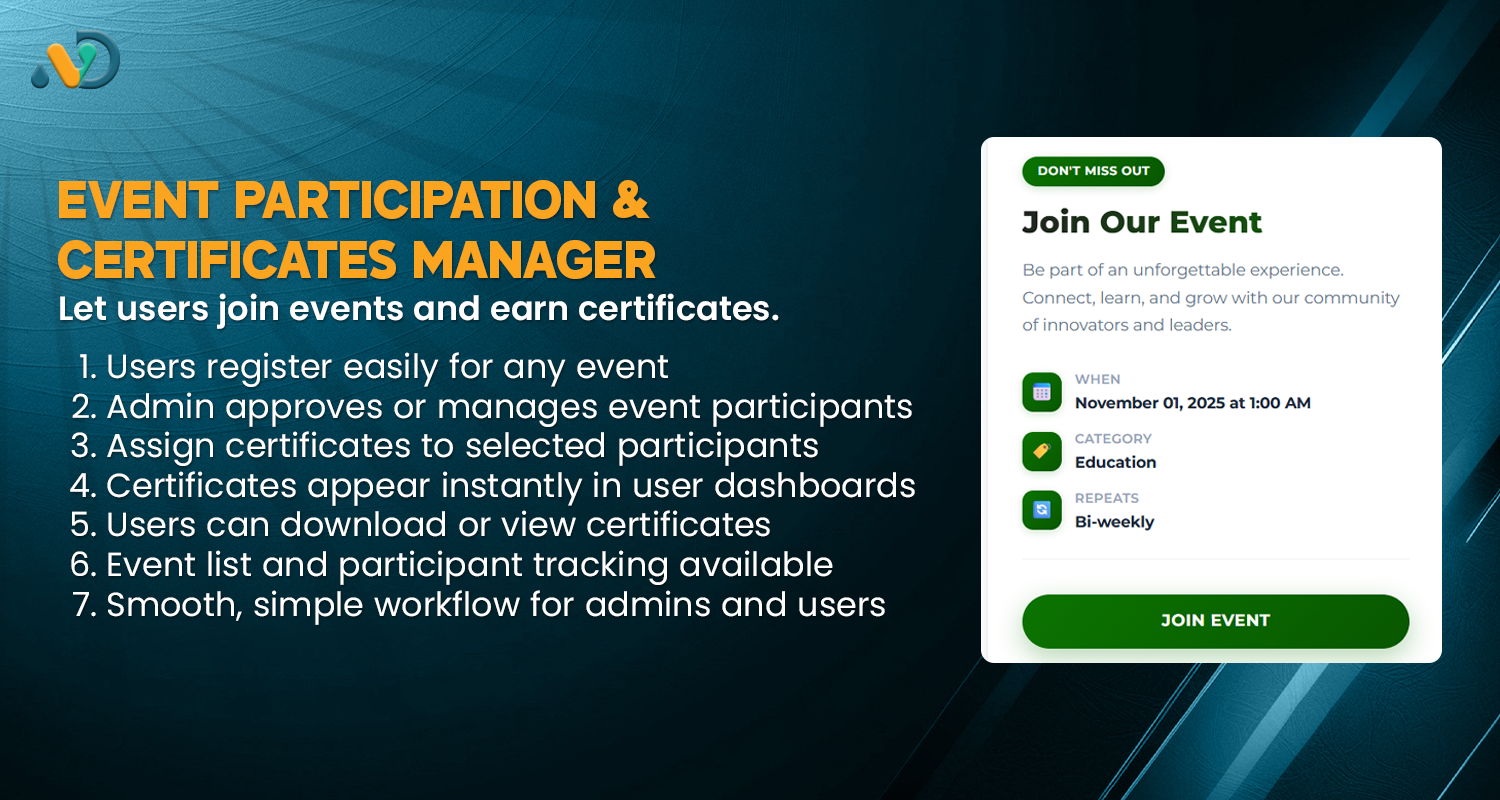 EVENT PARTICIPATION & CERTIFICATES MANAGER

Let users join events and earn certificates.

1. Users register easily for any event
2. Admin approves or manages event participants
3. Assign certificates to selected participants
4. Certificates appear instantly in user dashboards
5. Users can download or view certificates
6. Event list and participant tracking available
7. Smooth, simple workflow for admins and users

DON'T MISS OUT

Join Our Event

Be part of an unforgettable experience. Connect, learn, and grow with our community of innovators and leaders.

WHEN
November 01, 2025 at 1:00 AM

CATEGORY
Education

REPEATS
Bi-weekly

JOIN EVENT